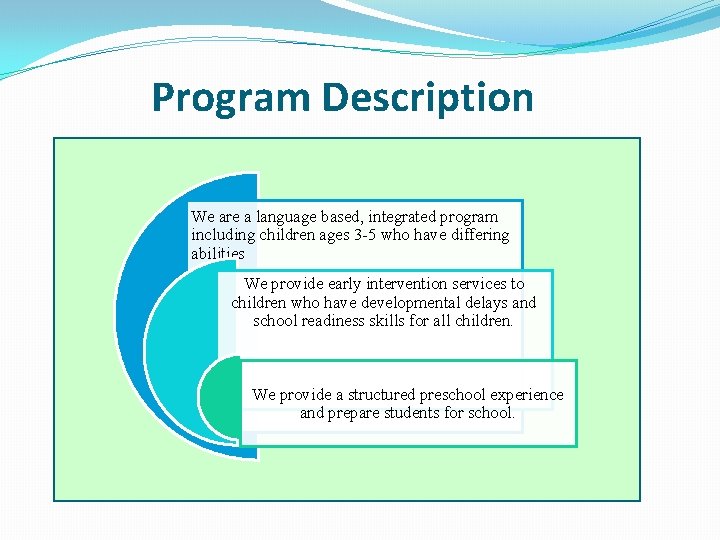 Program Description

We are a language based, integrated program including children ages 3-5 who have differing abilities

We provide early intervention services to children who have developmental delays and school readiness skills for all children.

We provide a structured preschool experience and prepare students for school.